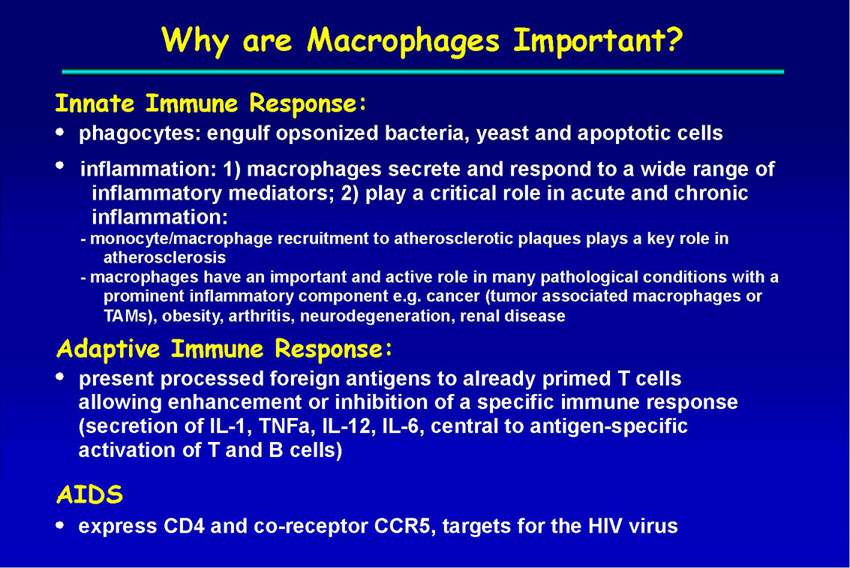 Why are Macrophages Important?

Innate Immune Response:

• phagocytes: engulf opsonized bacteria, yeast and apoptotic cells

• inflammation: 1) macrophages secrete and respond to a wide range of inflammatory mediators; 2) play a critical role in acute and chronic inflammation:

- monocyte/macrophage recruitment to atherosclerotic plaques plays a key role in atherosclerosis

- macrophages have an important and active role in many pathological conditions with a prominent inflammatory component e.g. cancer (tumor associated macrophages or TAMs), obesity, arthritis, neurodegeneration, renal disease

Adaptive Immune Response:

• present processed foreign antigens to already primed T cells allowing enhancement or inhibition of a specific immune response (secretion of IL-1, TNFa, IL-12, IL-6, central to antigen-specific activation of T and B cells)

AIDS

• express CD4 and co-receptor CCR5, targets for the HIV virus